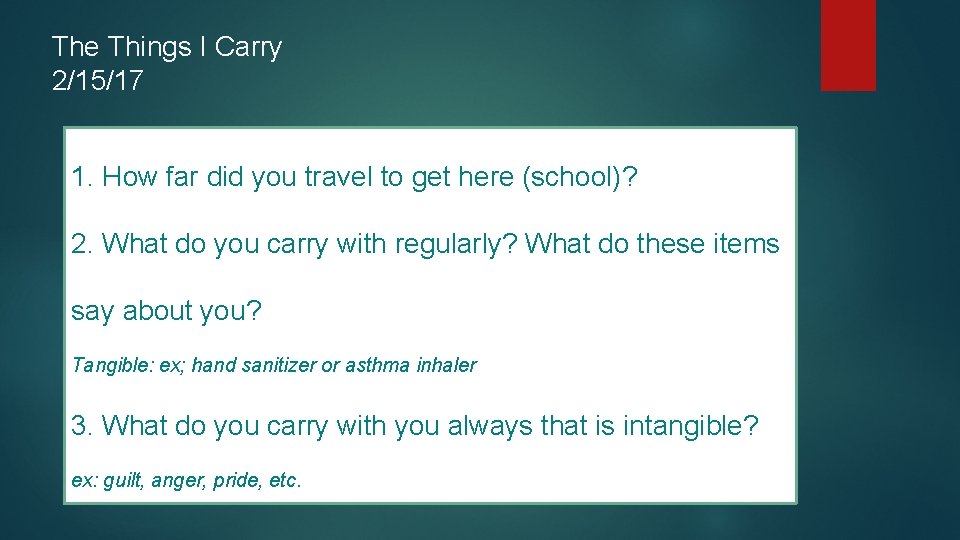 The Things I Carry
2/15/17

1. How far did you travel to get here (school)?

2. What do you carry with regularly? What do these items say about you?

Tangible: ex; hand sanitizer or asthma inhaler

3. What do you carry with you always that is intangible?

ex: guilt, anger, pride, etc.